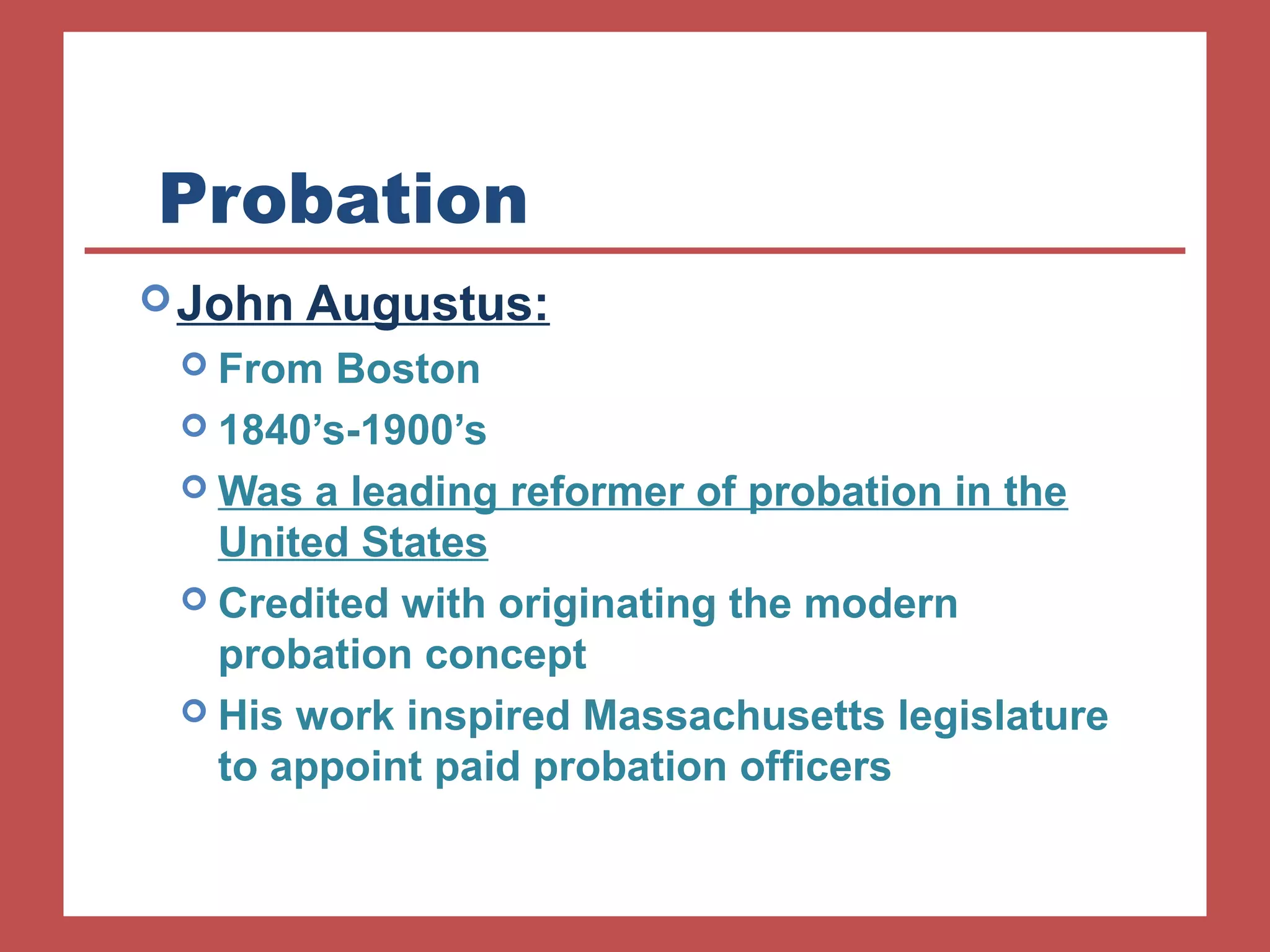 Probation

John Augustus:

From Boston

1840’s-1900’s

Was a leading reformer of probation in the United States

Credited with originating the modern probation concept

His work inspired Massachusetts legislature to appoint paid probation officers